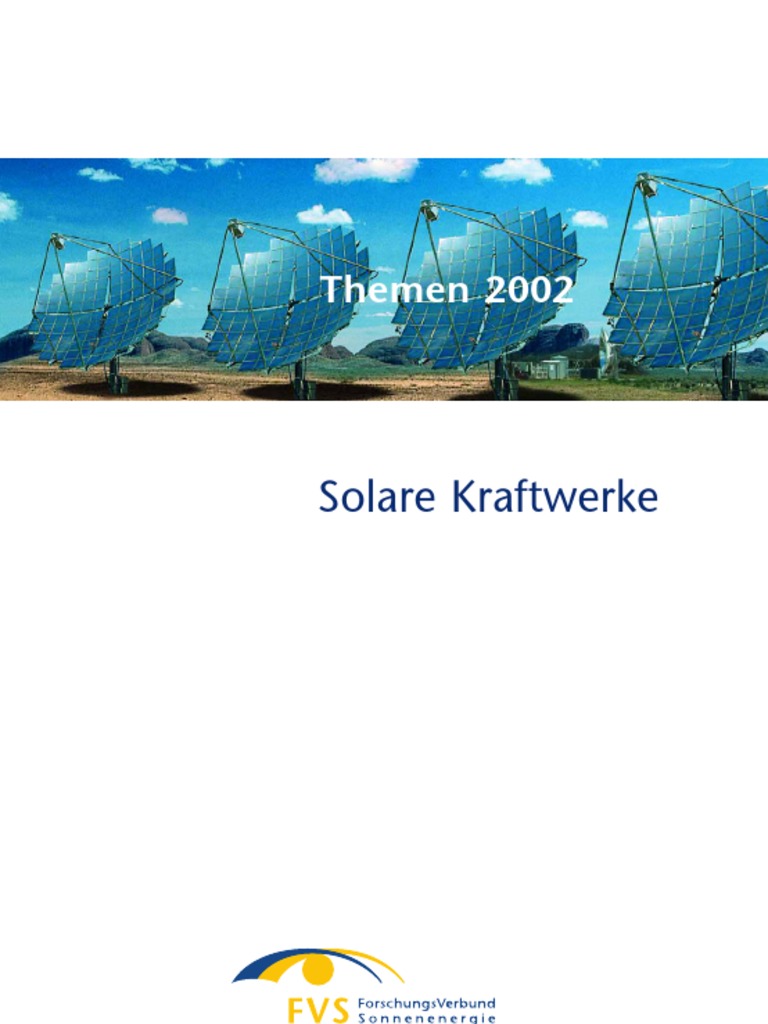 Themen 2002

Solare Kraftwerke

FVS ForschungsVerbund Sonnenenergie